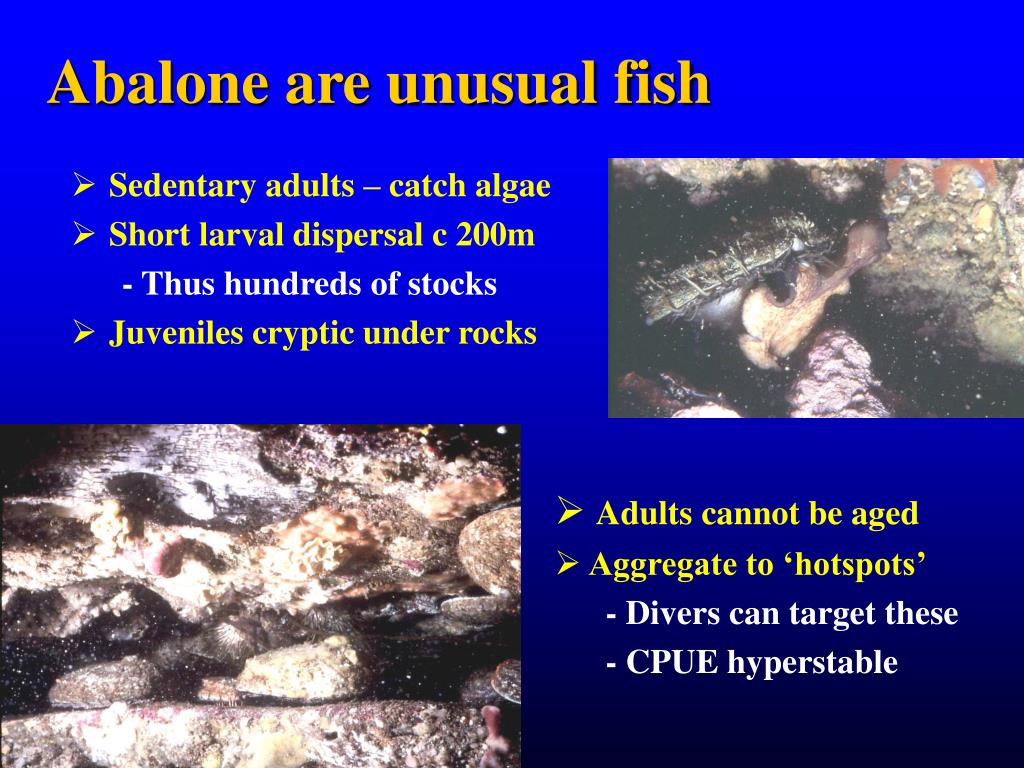 Abalone are unusual fish

➢ Sedentary adults – catch algae
➢ Short larval dispersal c 200m
- Thus hundreds of stocks
➢ Juveniles cryptic under rocks

➢ Adults cannot be aged
➢ Aggregate to ‘hotspots’
- Divers can target these
- CPUE hyperstable